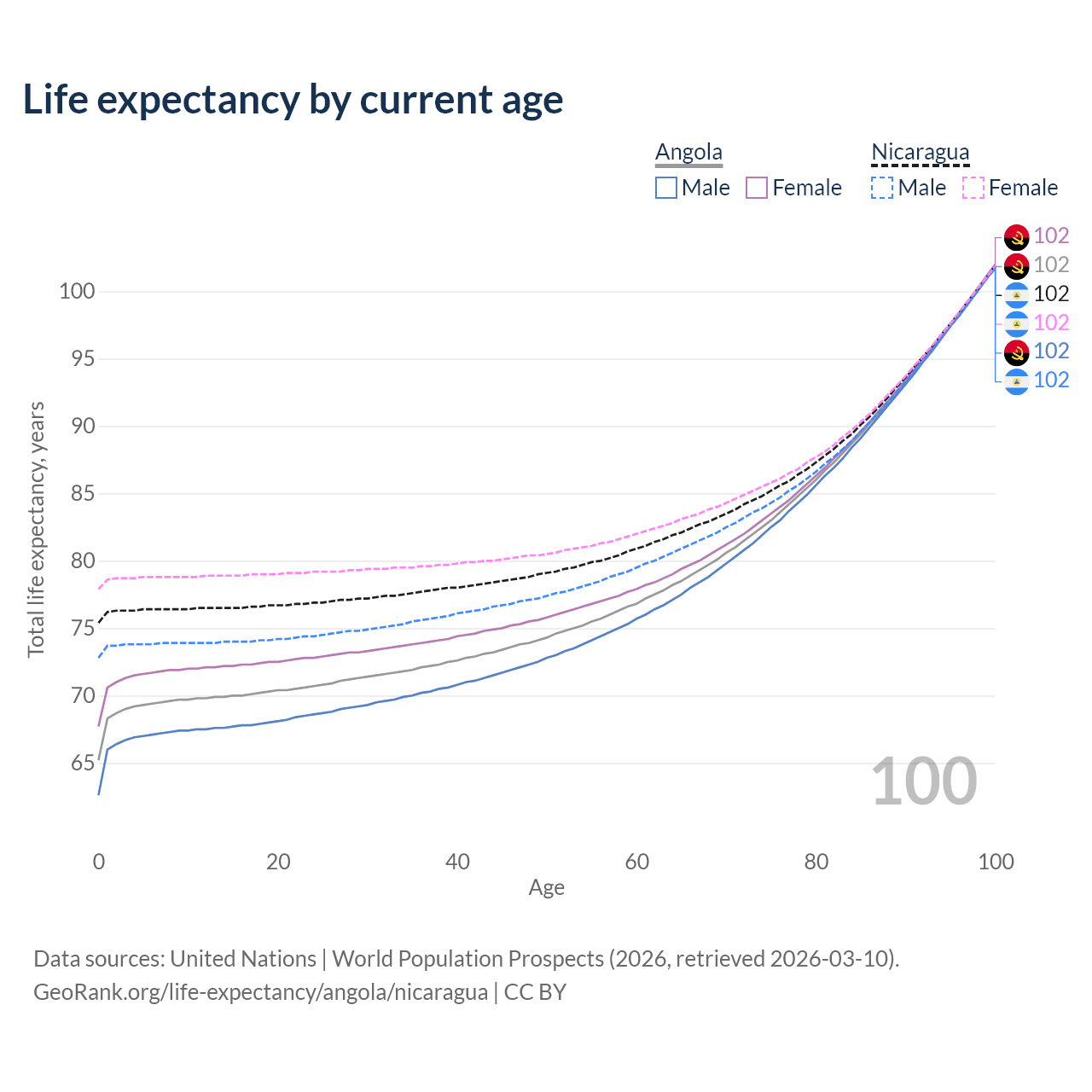 Life expectancy by current age

Angola
Male
Female

Nicaragua
Male
Female

102
102
102
102
102
102

100
95
90
85
80
75
70
65

Total life expectancy, years

100

0
20
40
60
80
100
Age

Data sources: United Nations | World Population Prospects (2026, retrieved 2026-03-10).
GeoRank.org/life-expectancy/angola/nicaragua | CC BY